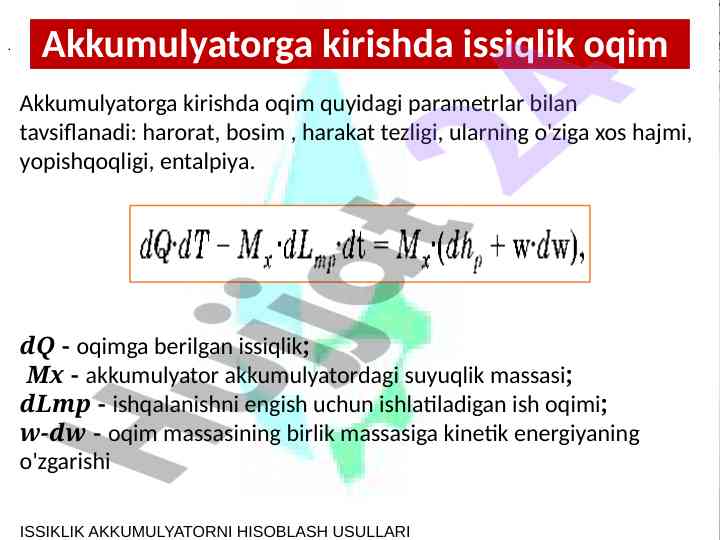 Akkumulyatorga kirishda issiqlik oqim

Akkumulyatorga kirishda oqim quyidagi parametrlar bilan tavsiflanadi: harorat, bosim , harakat tezligi, ularning o'ziga xos hajmi, yopishqoqligi, entalpiya.

$dQ \cdot dT - M_x \cdot dL_{mp} \cdot dt = M_x \cdot (dh_p + w \cdot dw),$

$dQ$ - oqimga berilgan issiqlik;
$Mx$ - akkumulyator akkumulyatordagi suyuqlik massasi;
$dLmp$ - ishqalanishni engish uchun ishlatiladigan ish oqimi;
$w$-$dw$ - oqim massasining birlik massasiga kinetik energiyaning o'zgarishi

ISSIKLIK AKKUMULYATORNI HISOBLASH USULLARI

Hujjat 24